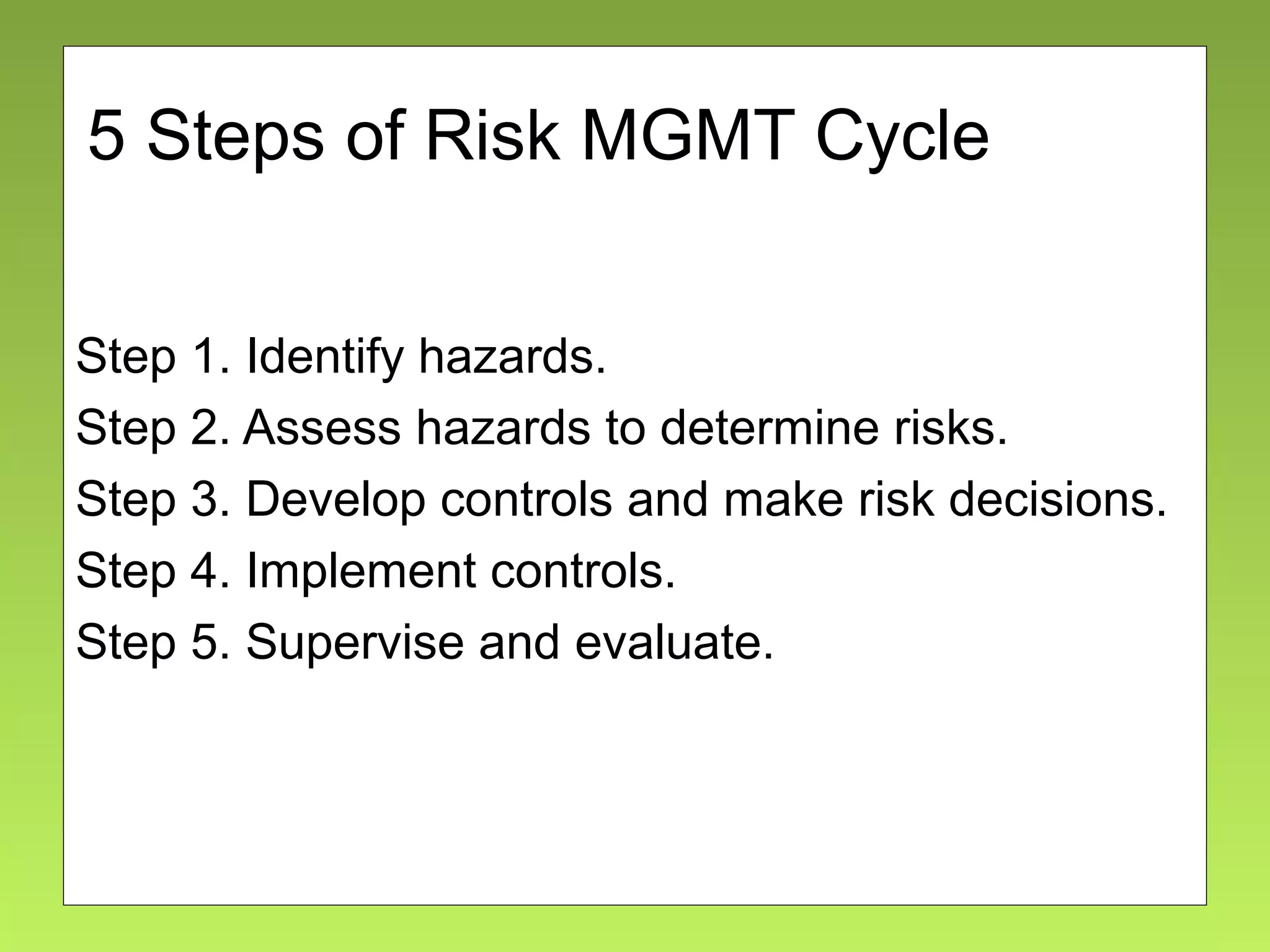 5 Steps of Risk MGMT Cycle

Step 1. Identify hazards.
Step 2. Assess hazards to determine risks.
Step 3. Develop controls and make risk decisions.
Step 4. Implement controls.
Step 5. Supervise and evaluate.